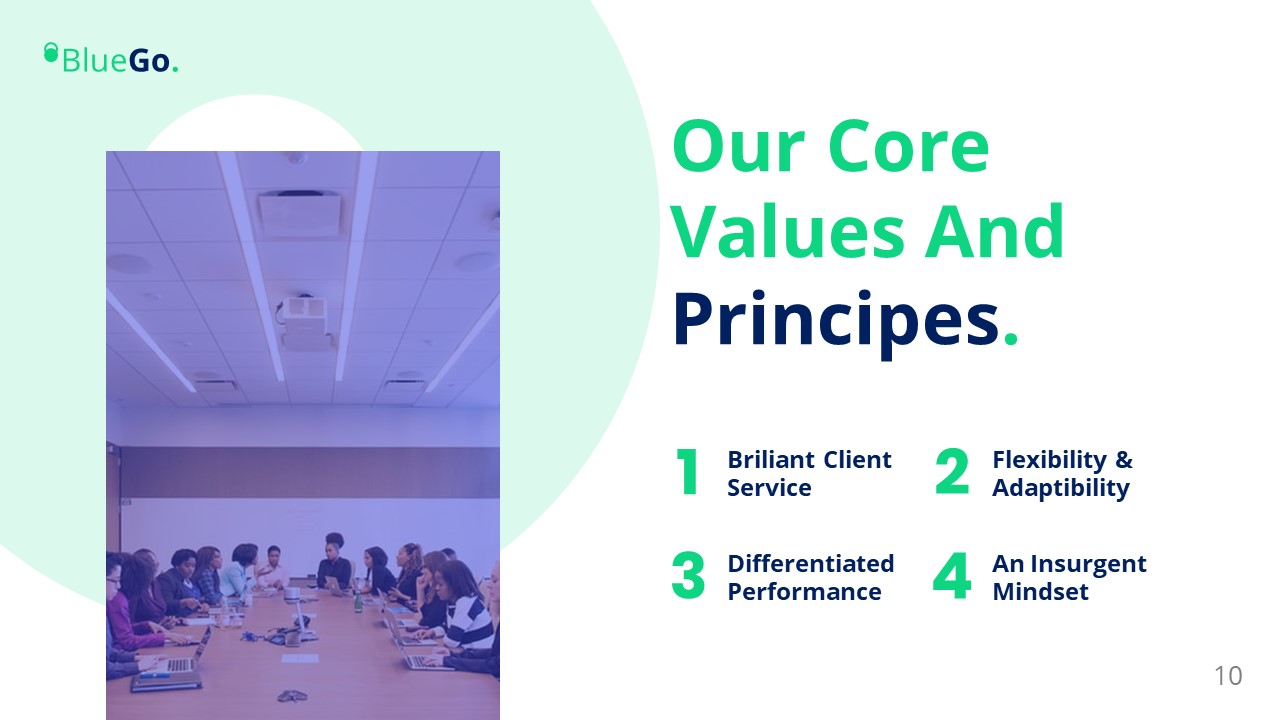 BlueGo.

Our Core Values And Principes.

1 Briliant Client Service

2 Flexibility & Adaptibility

3 Differentiated Performance

4 An Insurgent Mindset

10